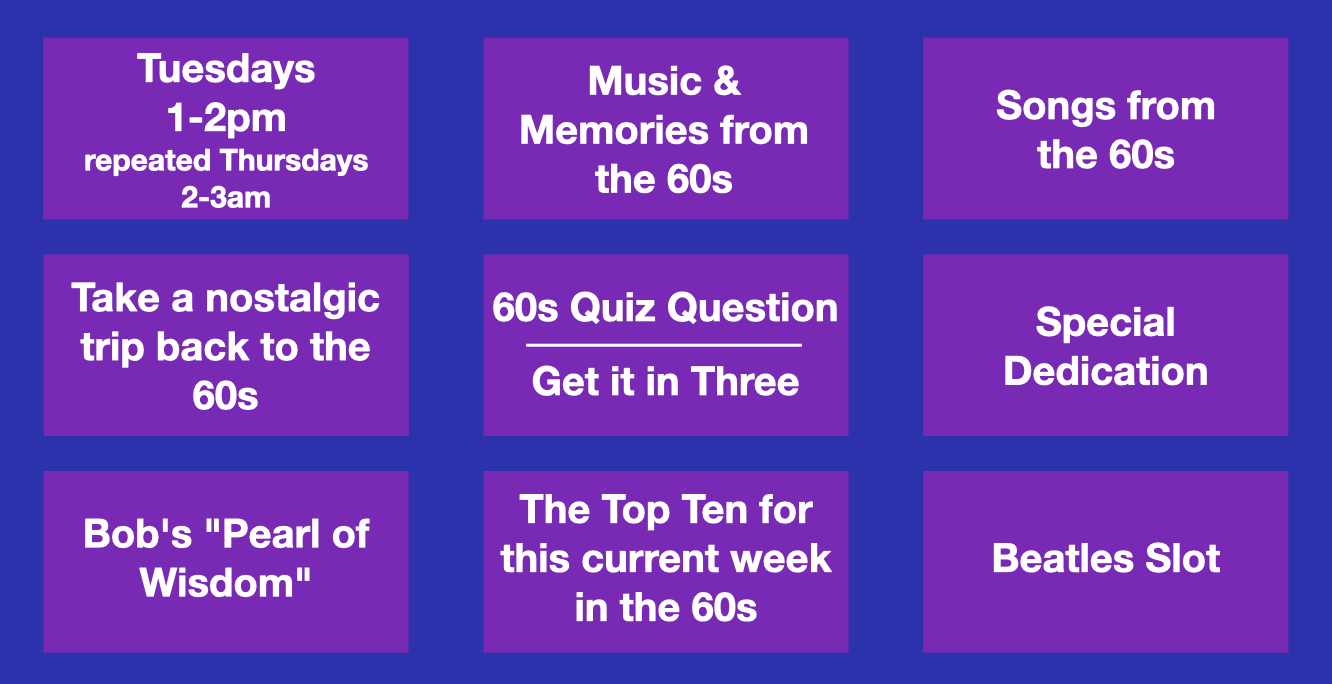 Tuesdays
1-2pm
repeated Thursdays
2-3am

Music & Memories from the 60s

Songs from the 60s

Take a nostalgic trip back to the 60s

60s Quiz Question

Get it in Three

Special Dedication

Bob's "Pearl of Wisdom"

The Top Ten for this current week in the 60s

Beatles Slot